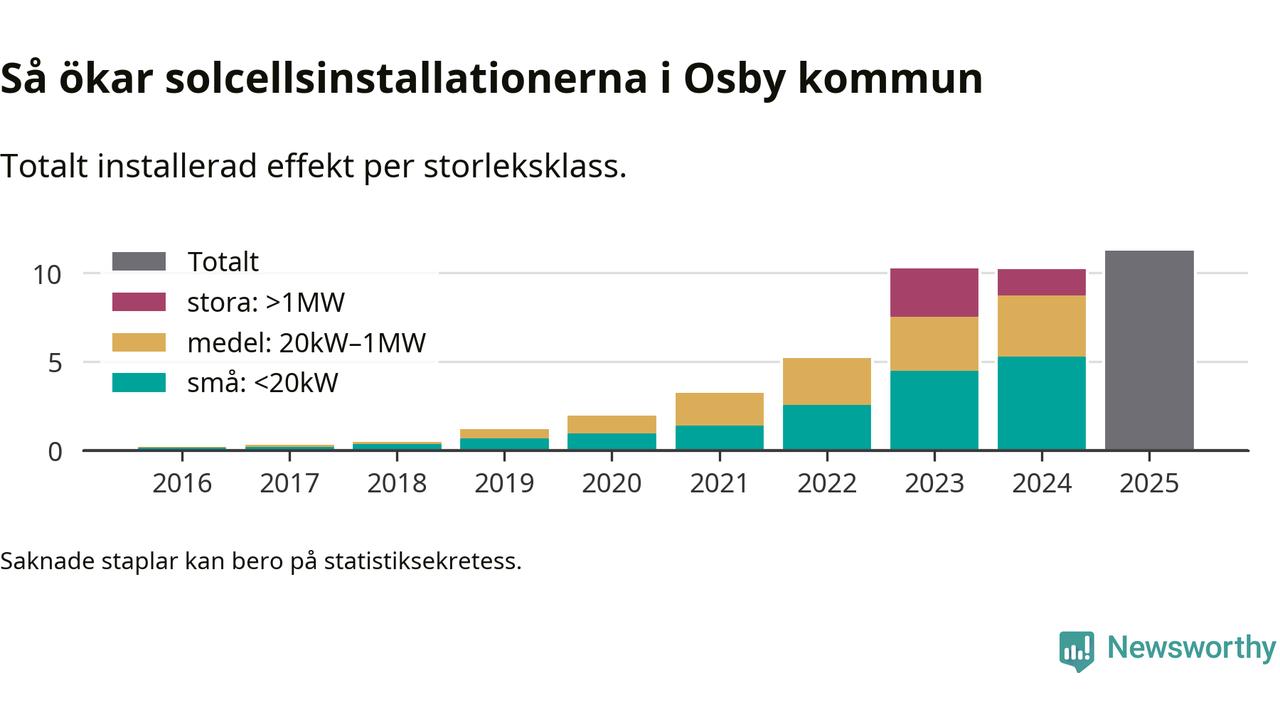 Så ökar solcellsinstallationerna i Osby kommun

Totalt installerad effekt per storleksklass.

Totalt
stora: >1MW
medel: 20kW–1MW
små: <20kW

10
5
0

2016 2017 2018 2019 2020 2021 2022 2023 2024 2025

Saknade staplar kan bero på statistiksekretess.

Newsworthy